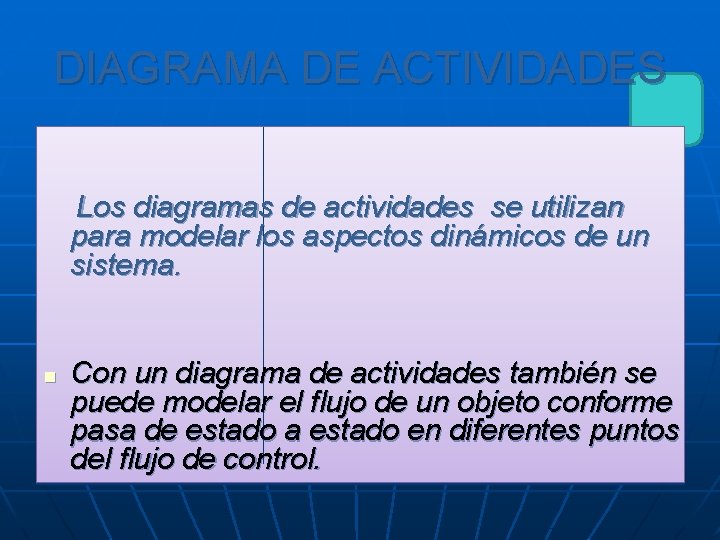 DIAGRAMA DE ACTIVIDADES

Los diagramas de actividades se utilizan para modelar los aspectos dinámicos de un sistema.

Con un diagrama de actividades también se puede modelar el flujo de un objeto conforme pasa de estado a estado en diferentes puntos del flujo de control.